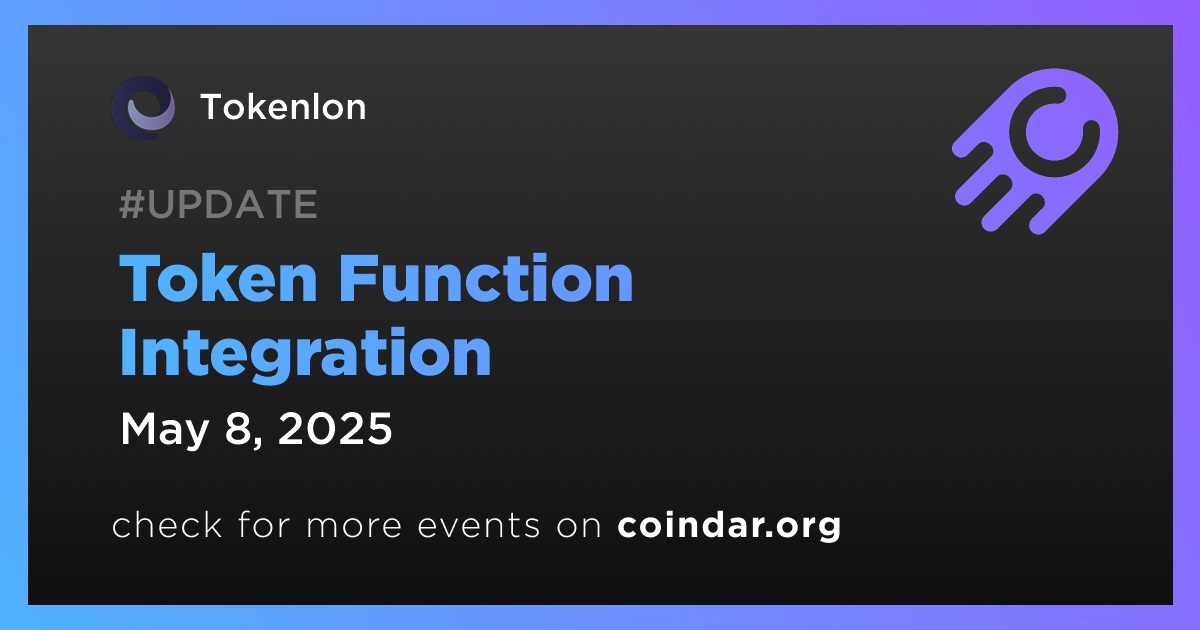 Tokenlon

#UPDATE

Token Function Integration

May 8, 2025

check for more events on coindar.org